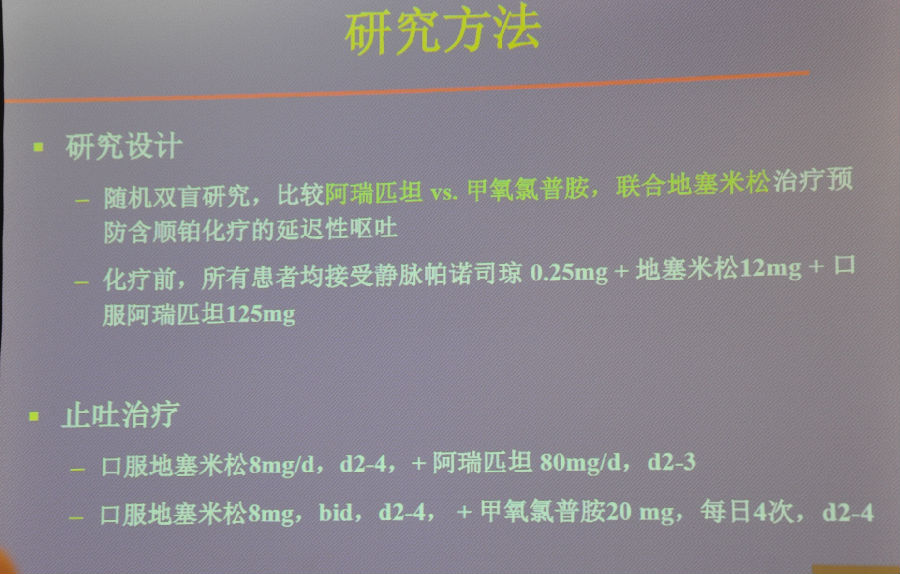 研究方法

▪ 研究设计

– 随机双盲研究，比较阿瑞匹坦 vs. 甲氧氯普胺，联合地塞米松治疗预防含顺铂化疗的延迟性呕吐

– 化疗前，所有患者均接受静脉帕诺司琼 0.25mg + 地塞米松12mg + 口服阿瑞匹坦125mg

▪ 止吐治疗

– 口服地塞米松8mg/d，d2-4，+ 阿瑞匹坦 80mg/d，d2-3

– 口服地塞米松8mg，bid，d2-4，+ 甲氧氯普胺20 mg，每日4次，d2-4